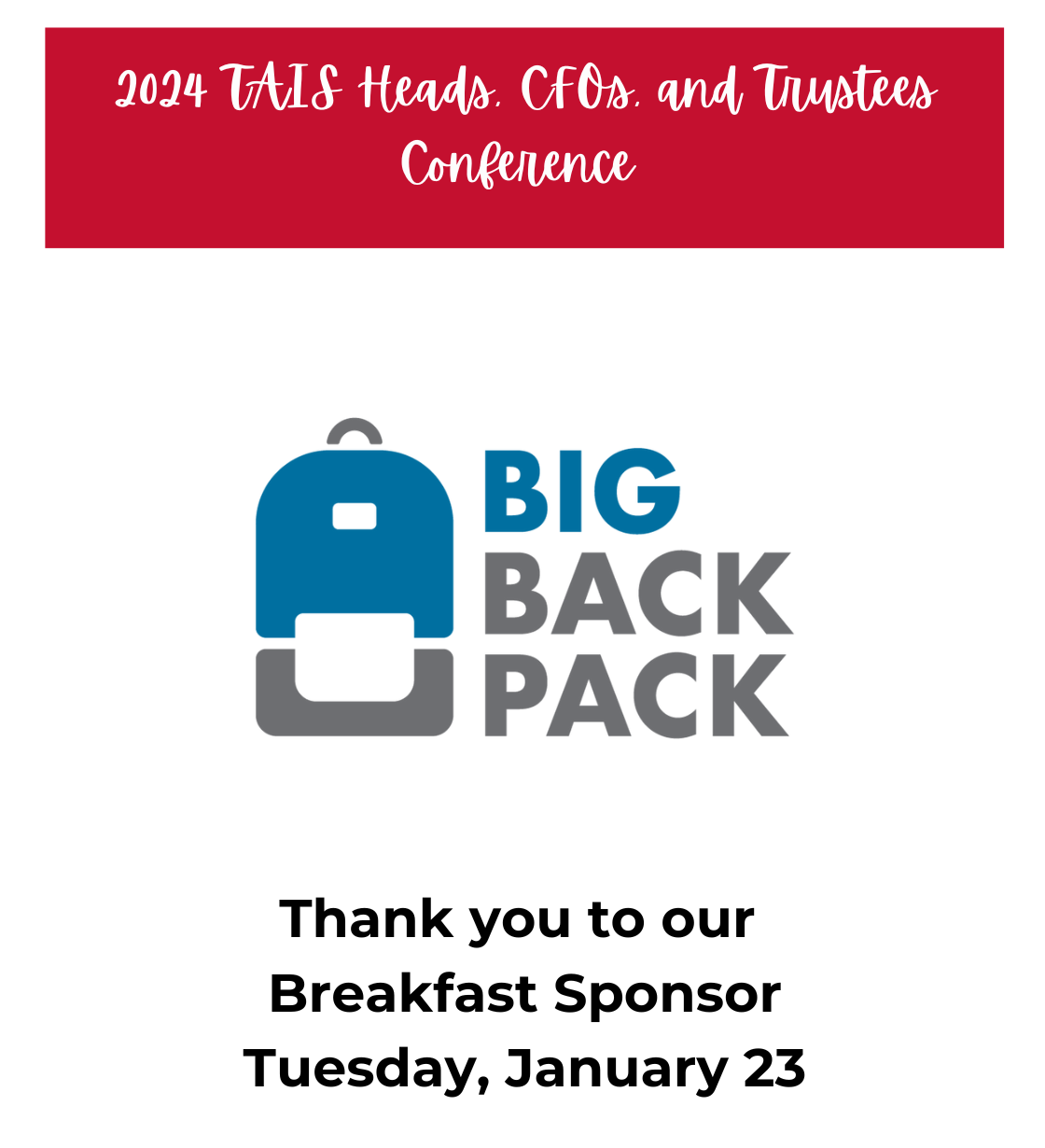 2024 TAIS Heads, CFOs, and Trustees Conference

BIG BACK PACK

Thank you to our Breakfast Sponsor Tuesday, January 23